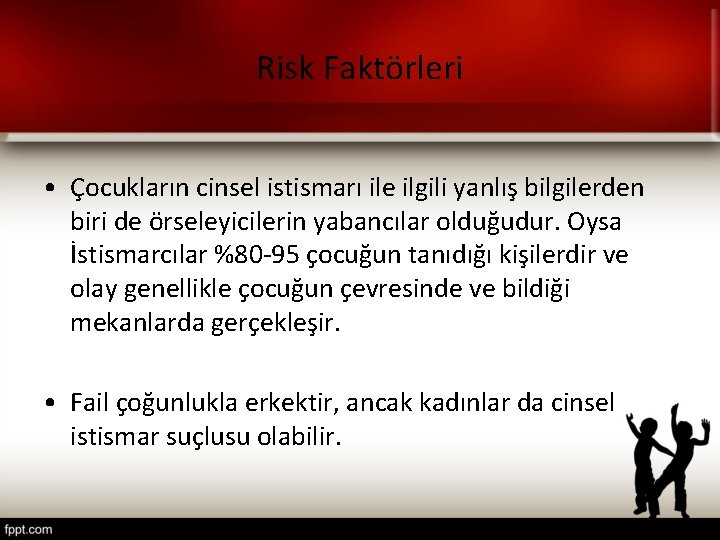 Risk Faktörleri

• Çocukların cinsel istismarı ile ilgili yanlış bilgilerden biri de örseleyicilerin yabancılar olduğudur. Oysa İstismarcılar %80-95 çocuğun tanıdığı kişilerdir ve olay genellikle çocuğun çevresinde ve bildiği mekanlarda gerçekleşir.

• Fail çoğunlukla erkektir, ancak kadınlar da cinsel istismar suçlusu olabilir.

fppt.com